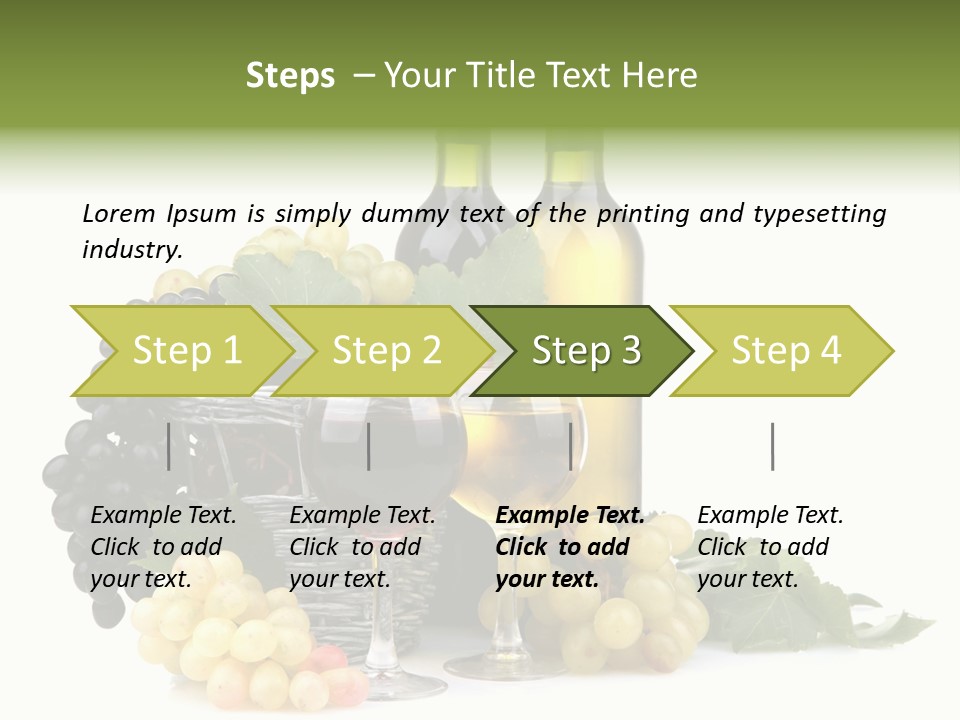 Steps – Your Title Text Here

Lorem Ipsum is simply dummy text of the printing and typesetting industry.

Step 1

Step 2

Step 3

Step 4

Example Text. Click to add your text.

Example Text. Click to add your text.

Example Text. Click to add your text.

Example Text. Click to add your text.